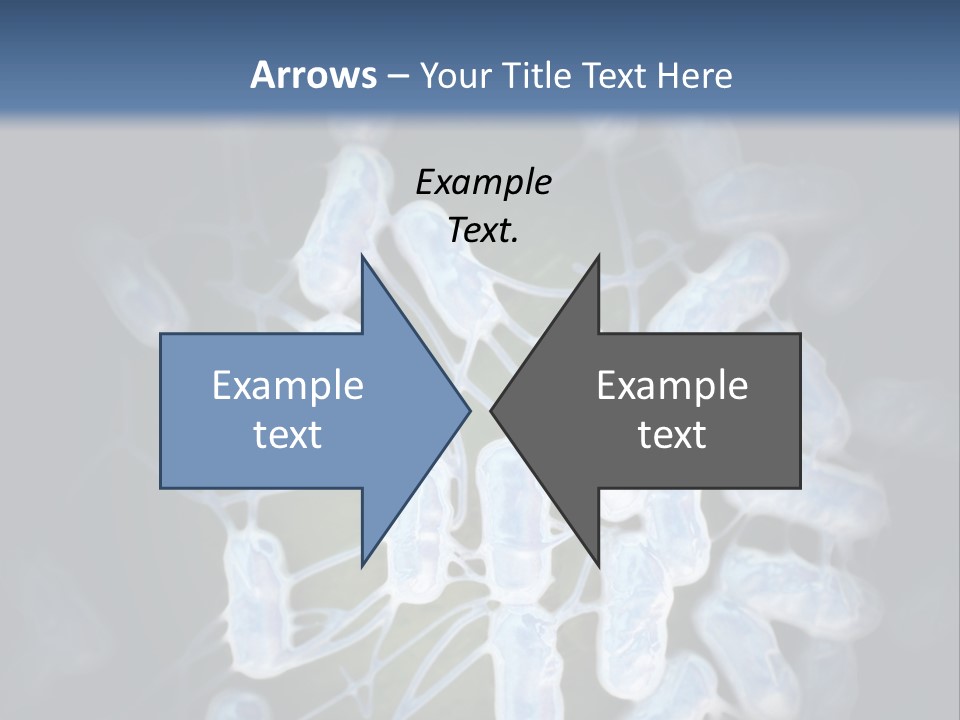 Arrows – Your Title Text Here

Example Text.

Example text

Example text